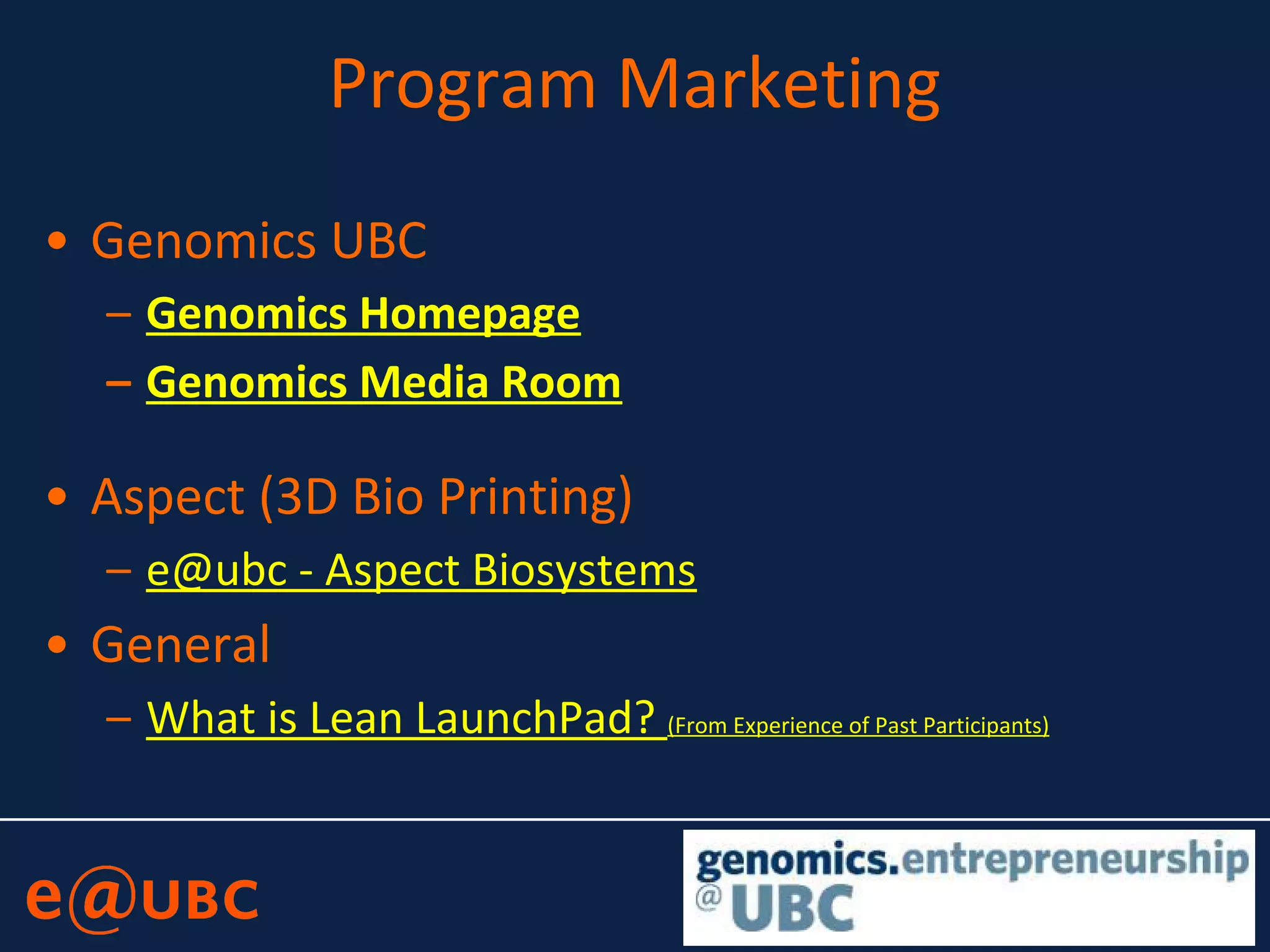 Program Marketing

• Genomics UBC
– Genomics Homepage
– Genomics Media Room

• Aspect (3D Bio Printing)
– e@ubc - Aspect Biosystems

• General
– What is Lean LaunchPad? (From Experience of Past Participants)

e@UBC

genomics.entrepreneurship @UBC